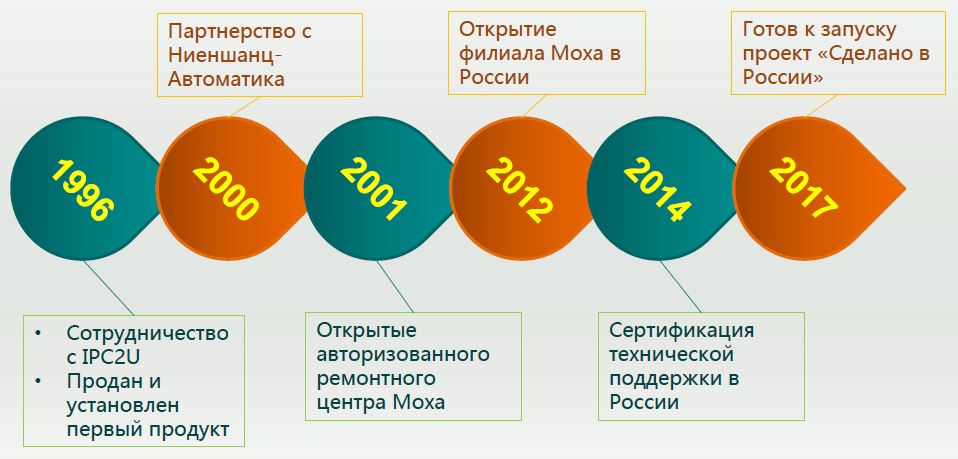 Партнерство с Ниеншанц-Автоматика

Открытие филиала Moxa в России

Готов к запуску проект «Сделано в России»

1996

2000

2001

2012

2014

2017

• Сотрудничество с IPC2U
• Продан и установлен первый продукт

Открытые авторизованного ремонтного центра Moxa

Сертификация технической поддержки в России